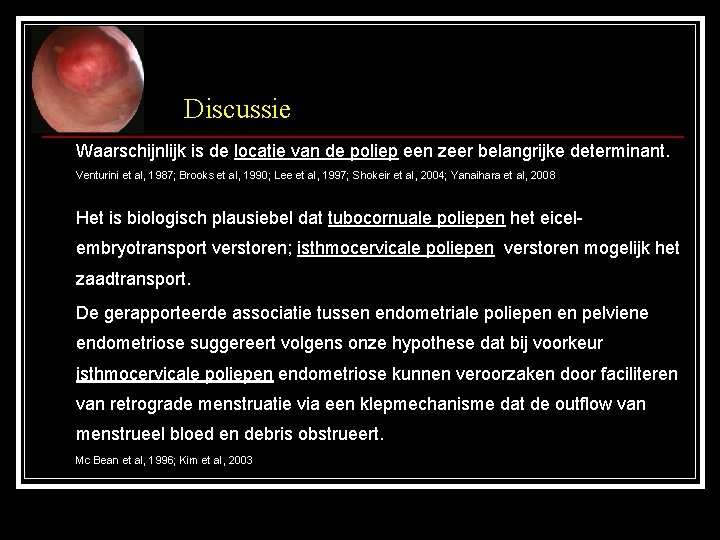 Discussie

Waarschijnlijk is de locatie van de poliep een zeer belangrijke determinant.
Venturini et al, 1987; Brooks et al, 1990; Lee et al, 1997; Shokeir et al, 2004; Yanaihara et al, 2008

Het is biologisch plausiebel dat tubocornuale poliepen het eicel-embryotransport verstoren; isthmocervicale poliepen verstoren mogelijk het zaadtransport.

De gerapporteerde associatie tussen endometriale poliepen en pelviene endometriose suggereert volgens onze hypothese dat bij voorkeur isthmocervicale poliepen endometriose kunnen veroorzaken door faciliteren van retrograde menstruatie via een klepmechanisme dat de outflow van menstrueel bloed en debris obstrueert.
Mc Bean et al, 1996; Kim et al, 2003